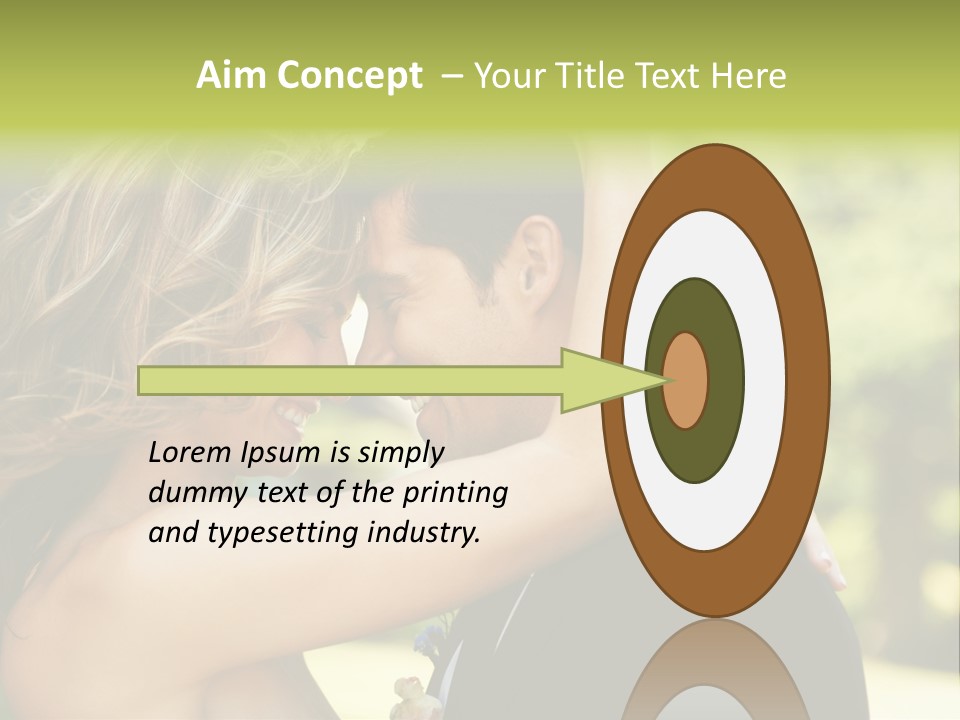 Aim Concept – Your Title Text Here

Lorem Ipsum is simply dummy text of the printing and typesetting industry.